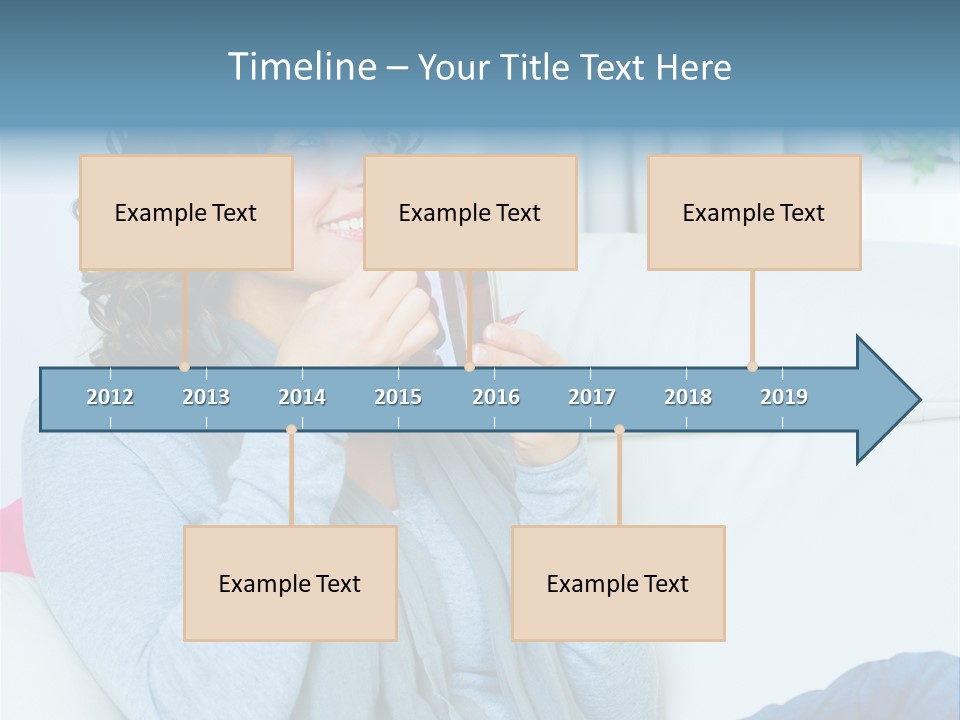 Timeline – Your Title Text Here

Example Text

Example Text

Example Text

2012 2013 2014 2015 2016 2017 2018 2019

Example Text

Example Text